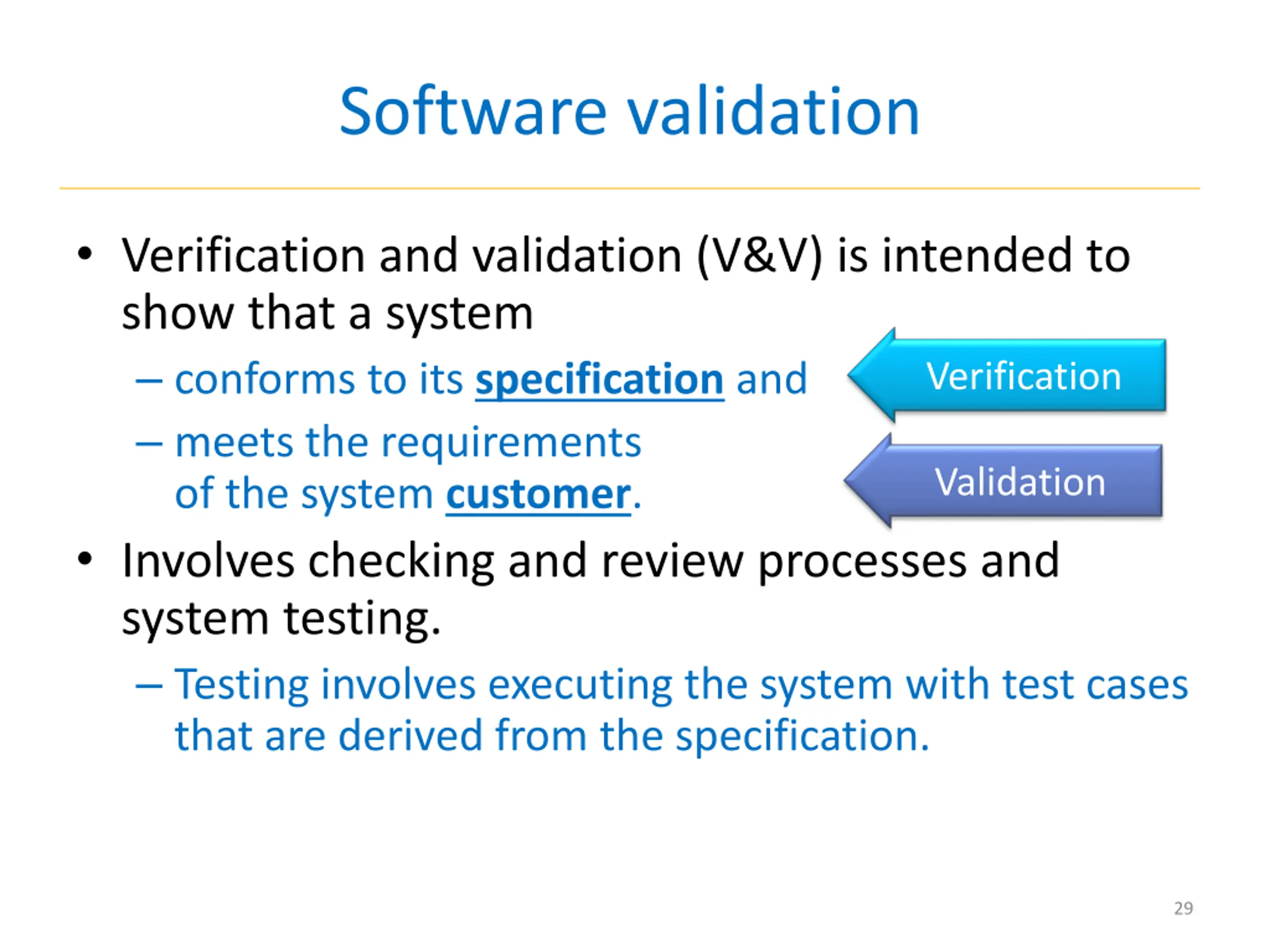 Software validation

• Verification and validation (V&V) is intended to show that a system

– conforms to its specification and

Verification

– meets the requirements of the system customer.

Validation

• Involves checking and review processes and system testing.

– Testing involves executing the system with test cases that are derived from the specification.

29